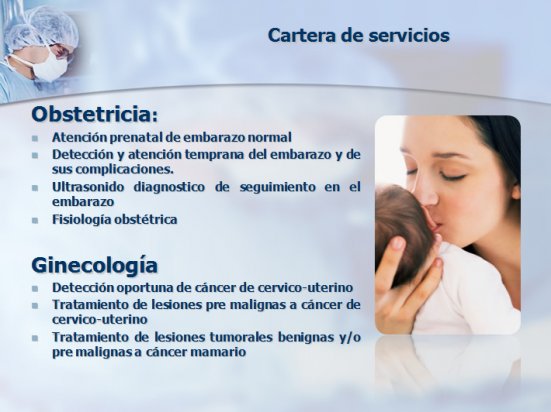 Cartera de servicios

Obstetricia:

- Atención prenatal de embarazo normal
- Detección y atención temprana del embarazo y de sus complicaciones.
- Ultrasonido diagnostico de seguimiento en el embarazo
- Fisiología obstétrica

Ginecología

- Detección oportuna de cáncer de cervico-uterino
- Tratamiento de lesiones pre malignas a cáncer de cervico-uterino
- Tratamiento de lesiones tumorales benignas y/o pre malignas a cáncer mamario